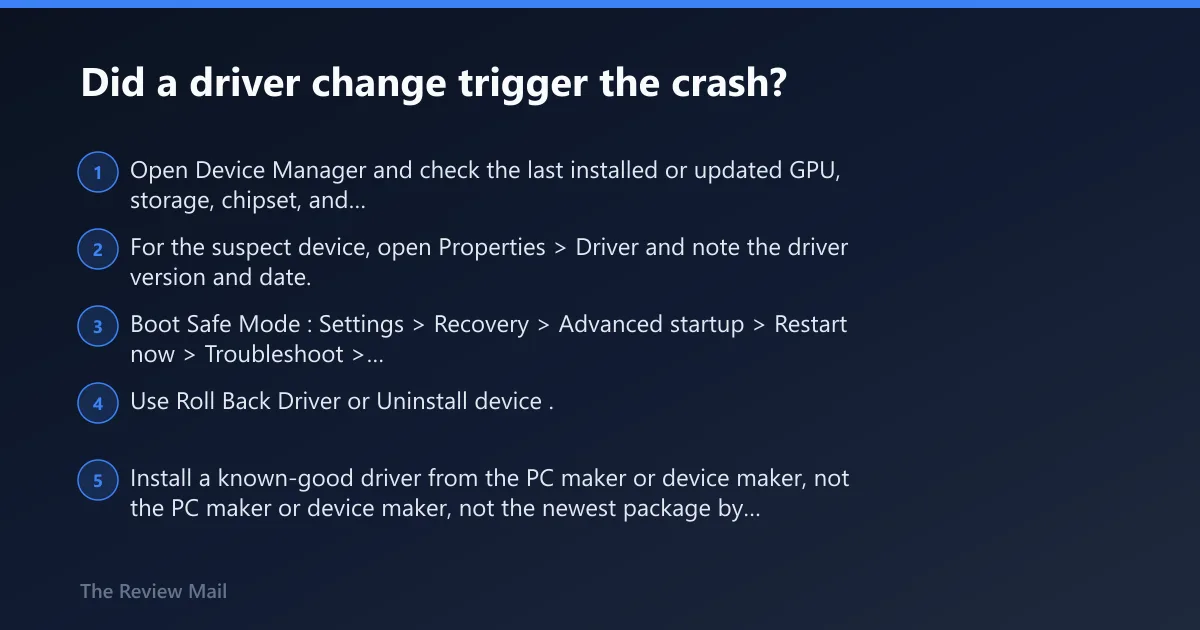 Did a driver change trigger the crash?

1 Open Device Manager and check the last installed or updated GPU, storage, chipset, and...

2 For the suspect device, open Properties > Driver and note the driver version and date.

3 Boot Safe Mode : Settings > Recovery > Advanced startup > Restart now > Troubleshoot >...

4 Use Roll Back Driver or Uninstall device .

5 Install a known-good driver from the PC maker or device maker, not the PC maker or device maker, not the newest package by...

The Review Mail